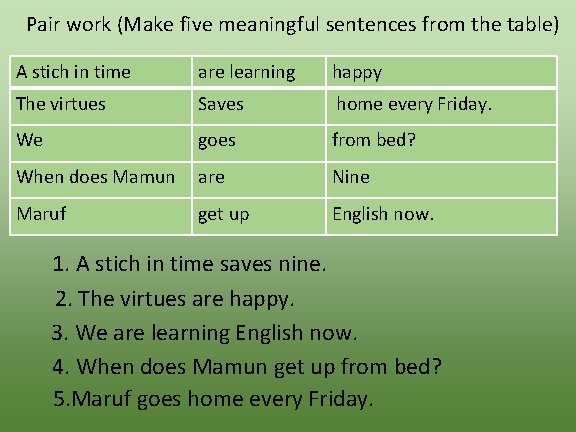 Pair work (Make five meaningful sentences from the table)

| A stich in time | are learning | happy |
|---|---|---|
| The virtues | Saves | home every Friday. |
| We | goes | from bed? |
| When does Mamun | are | Nine |
| Maruf | get up | English now. |

1. A stich in time saves nine.
2. The virtues are happy.
3. We are learning English now.
4. When does Mamun get up from bed?
5.Maruf goes home every Friday.